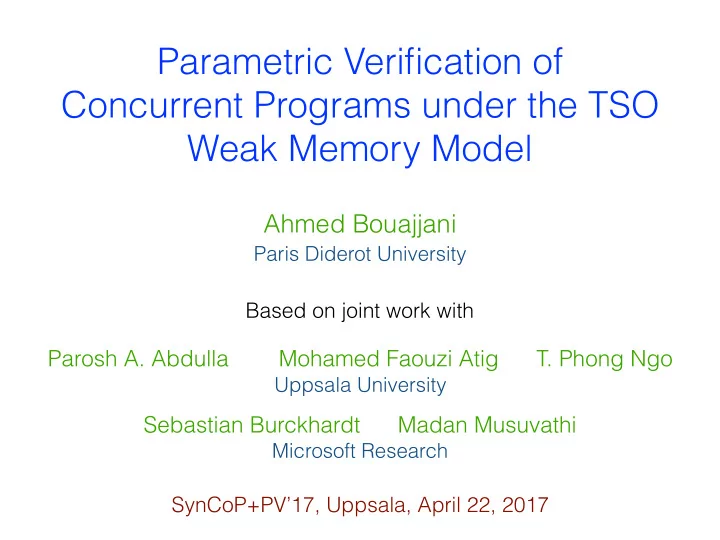 Parametric Verification of Concurrent Programs under the TSO Weak Memory Model

Ahmed Bouajjani
Paris Diderot University

Based on joint work with

Parosh A. Abdulla Mohamed Faouzi Atig T. Phong Ngo
Uppsala University

Sebastian Burckhardt Madan Musuvathi
Microsoft Research

SynCoP+PV'17, Uppsala, April 22, 2017